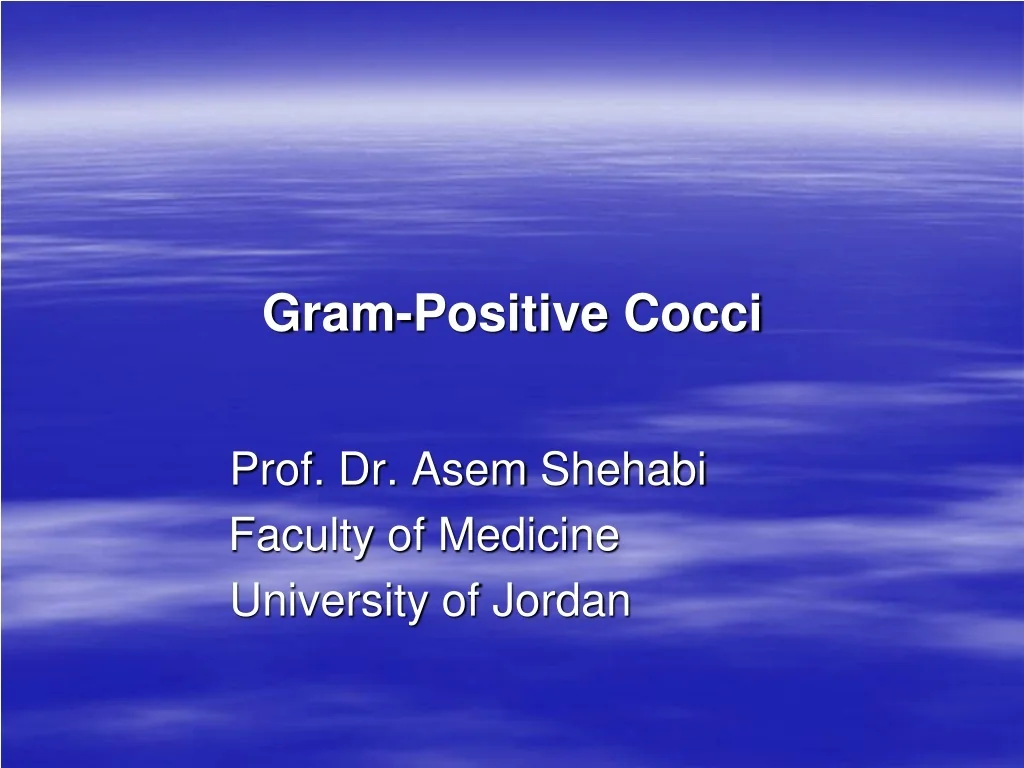 Gram-Positive Cocci

Prof. Dr. Asem Shehabi
Faculty of Medicine
University of Jordan